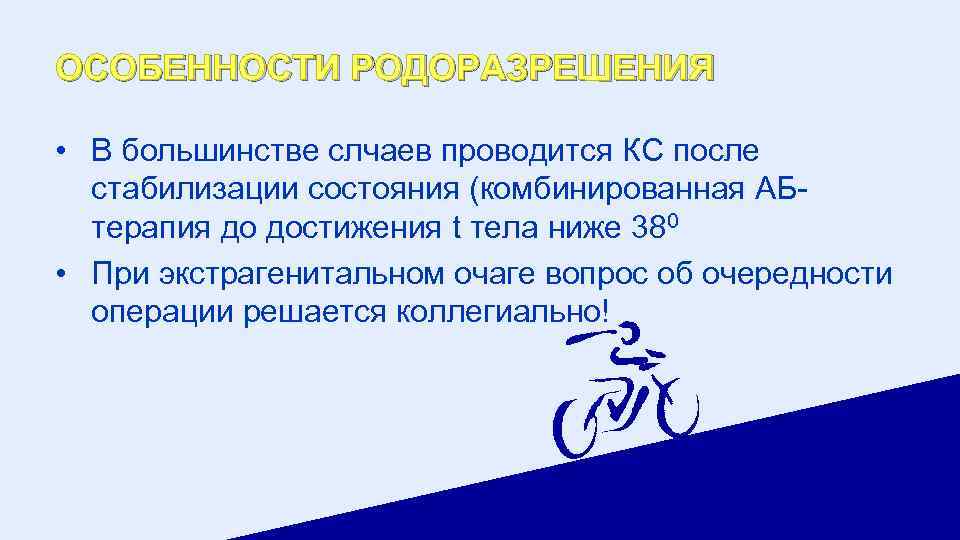 ОСОБЕННОСТИ РОДОРАЗРЕШЕНИЯ

• В большинстве слчаев проводится КС после стабилизации состояния (комбинированная АБ-терапия до достижения t тела ниже $38^0$

• При экстрагенитальном очаге вопрос об очередности операции решается коллегиально!